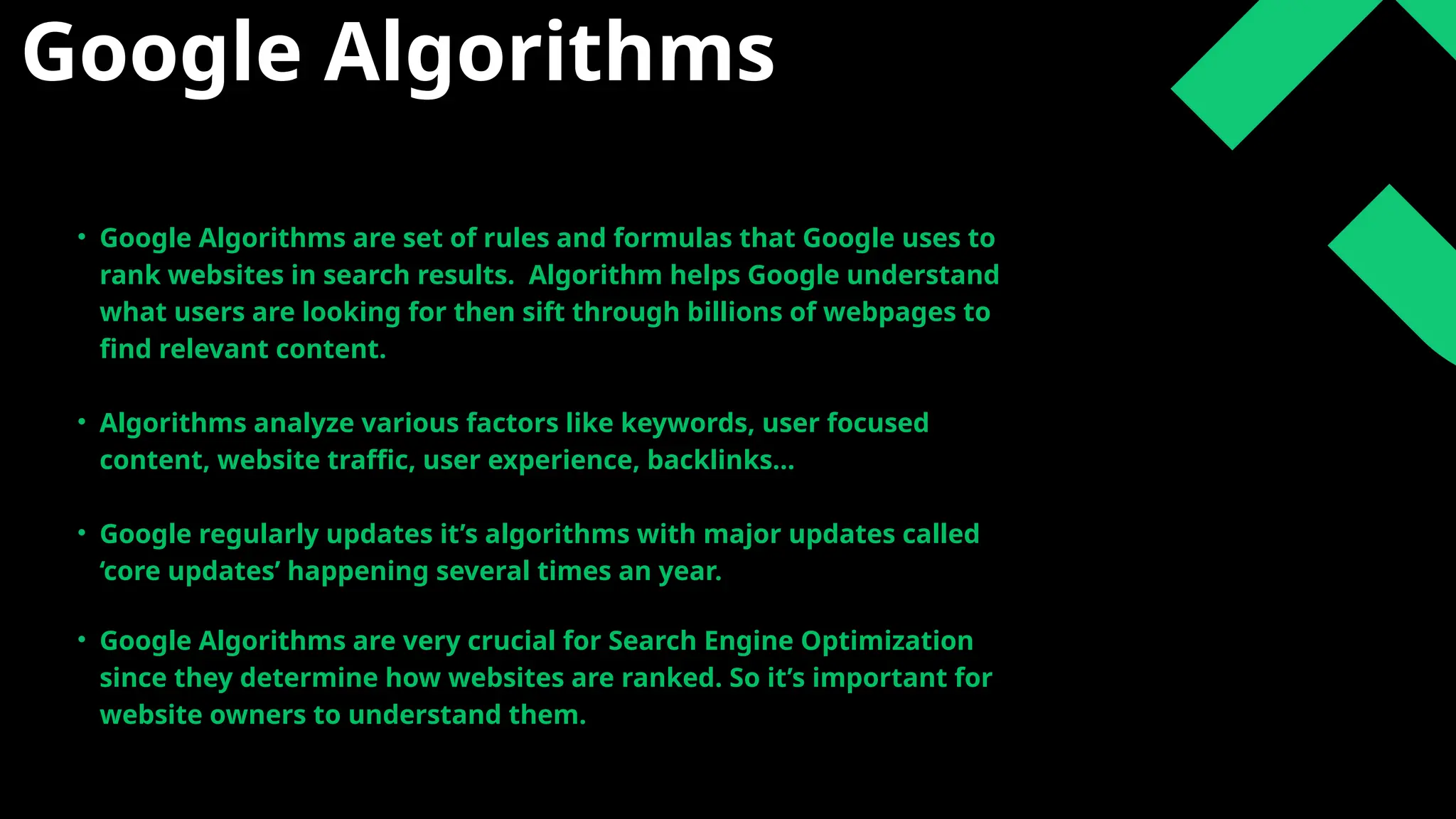 Google Algorithms

• Google Algorithms are set of rules and formulas that Google uses to rank websites in search results.  Algorithm helps Google understand what users are looking for then sift through billions of webpages to find relevant content.

• Algorithms analyze various factors like keywords, user focused content, website traffic, user experience, backlinks…

• Google regularly updates it’s algorithms with major updates called ‘core updates’ happening several times an year.

• Google Algorithms are very crucial for Search Engine Optimization since they determine how websites are ranked. So it’s important for website owners to understand them.